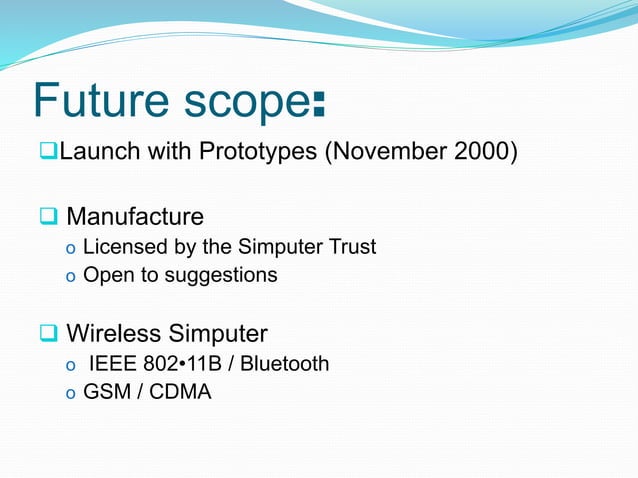 Future scope:

❑Launch with Prototypes (November 2000)

❑ Manufacture
o Licensed by the Simputer Trust
o Open to suggestions

❑ Wireless Simputer
o IEEE 802•11B / Bluetooth
o GSM / CDMA